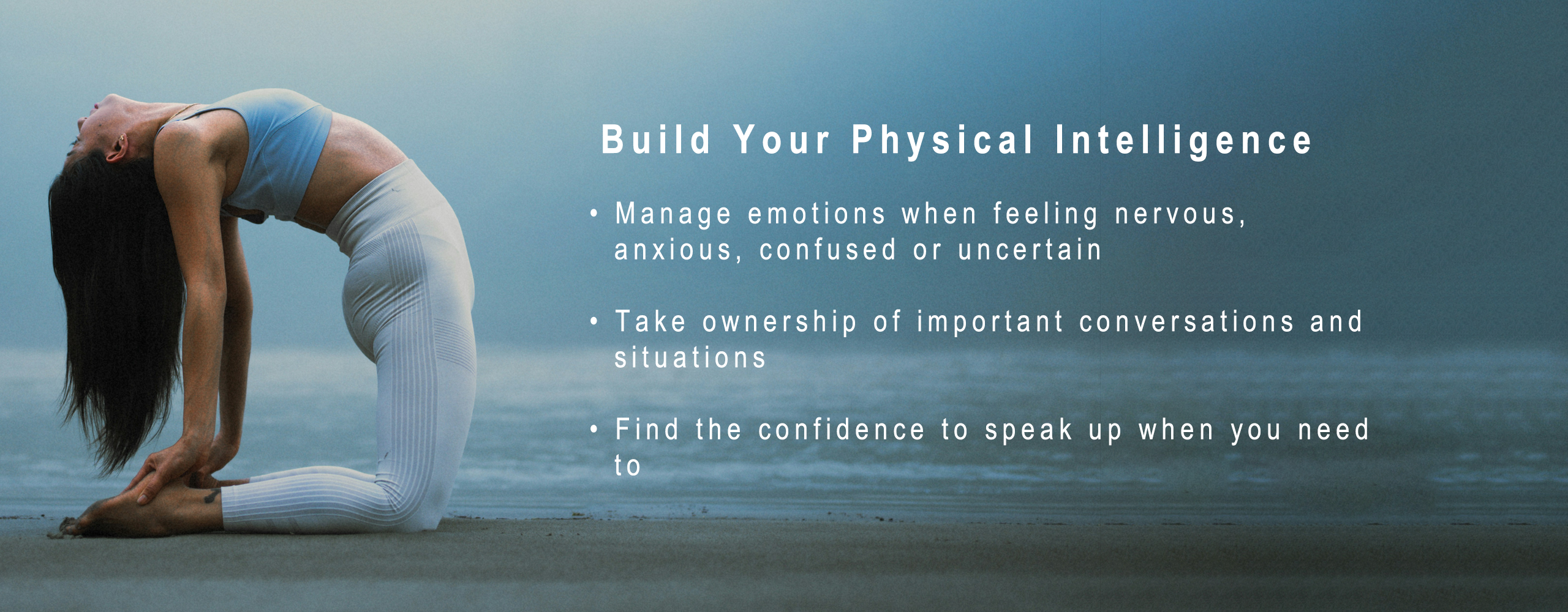 Build Your Physical Intelligence

• Manage emotions when feeling nervous, anxious, confused or uncertain

• Take ownership of important conversations and situations

• Find the confidence to speak up when you need to